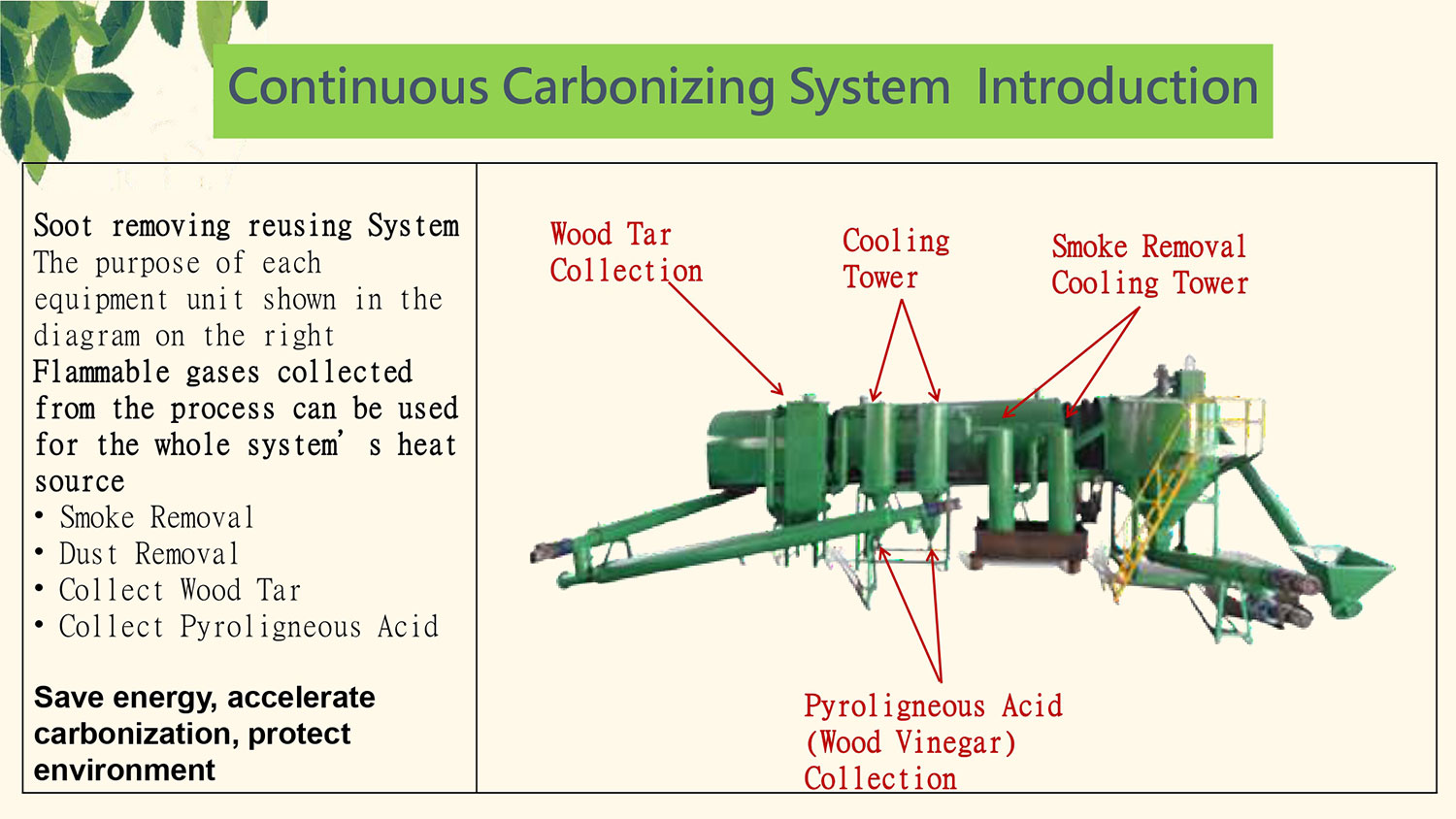 Continuous Carbonizing System Introduction

Soot removing reusing System
The purpose of each equipment unit shown in the diagram on the right
Flammable gases collected from the process can be used for the whole system' s heat source
• Smoke Removal
• Dust Removal
• Collect Wood Tar
• Collect Pyroligneous Acid

Save energy, accelerate carbonization, protect environment

Wood Tar Collection

Cooling Tower

Smoke Removal Cooling Tower

Pyroligneous Acid (Wood Vinegar) Collection